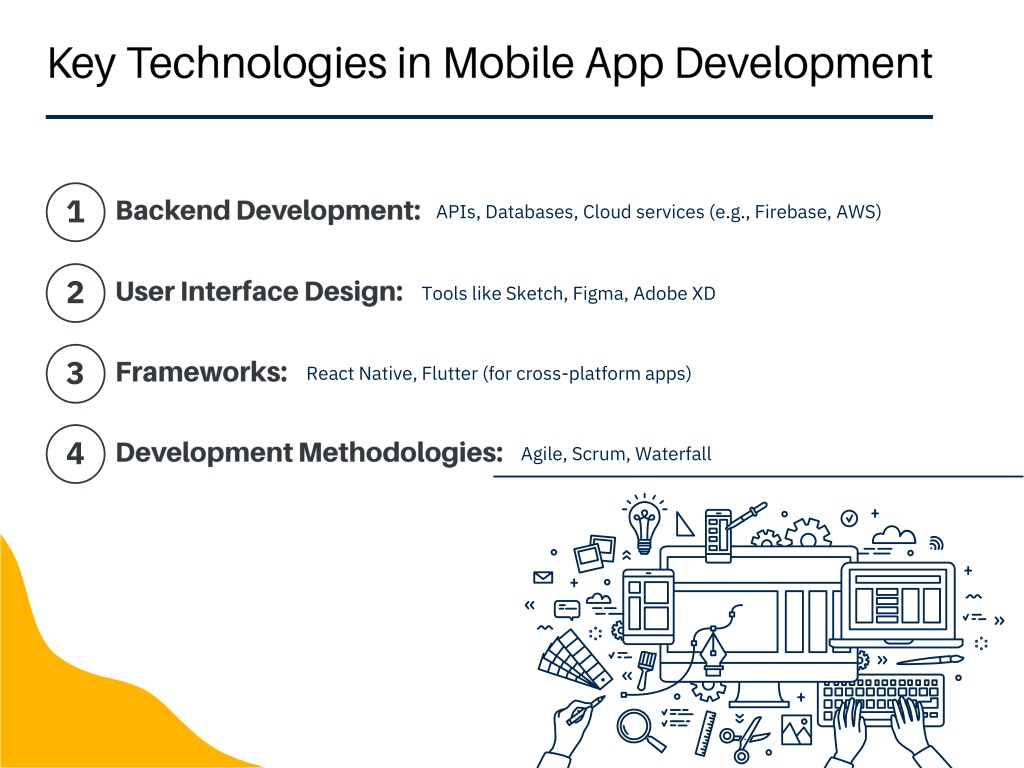 Key Technologies in Mobile App Development

1 Backend Development: APIs, Databases, Cloud services (e.g., Firebase, AWS)

2 User Interface Design: Tools like Sketch, Figma, Adobe XD

3 Frameworks: React Native, Flutter (for cross-platform apps)

4 Development Methodologies: Agile, Scrum, Waterfall